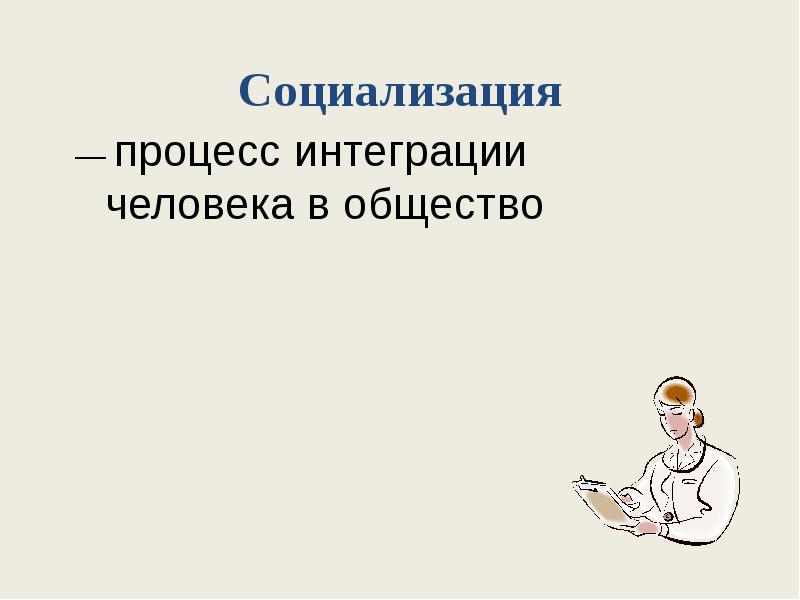 Социализация

— процесс интеграции человека в общество